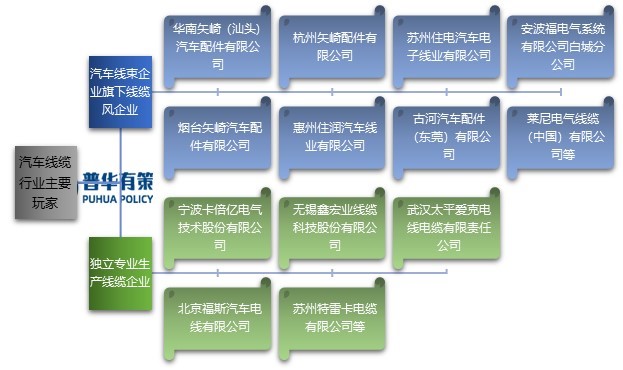 汽车线缆行业主要玩家

普华有策
PUHUA POLICY

汽车线束企业旗下线缆风企业

华南矢崎（汕头）汽车配件有限公司

杭州矢崎配件有限公司

苏州住电汽车电子线业有限公司

安波福电气系统有限公司白城分公司

烟台矢崎汽车配件有限公司

惠州住润汽车线业有限公司

古河汽车配件（东莞）有限公司

莱尼电气线缆（中国）有限公司等

独立专业生产线缆企业

宁波卡倍亿电气技术股份有限公司

无锡鑫宏业线缆科技股份有限公司

武汉太平爱克电线电缆有限责任公司

北京福斯汽车电线有限公司

苏州特雷卡电缆有限公司等